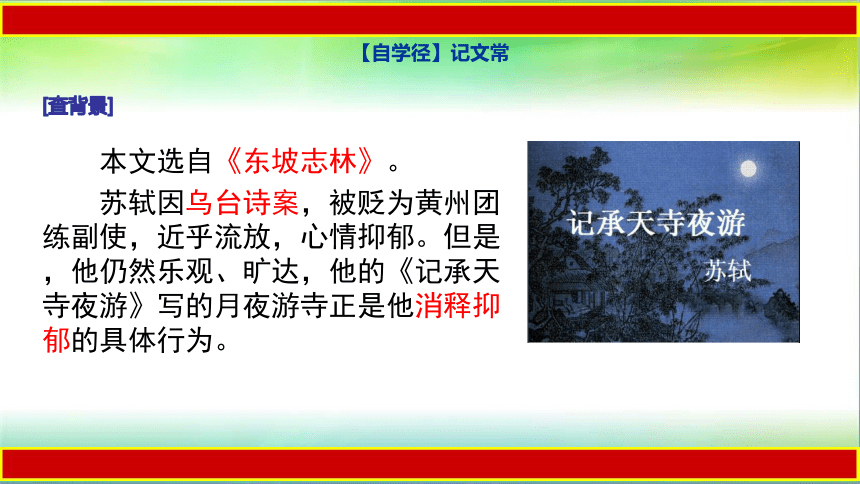 【自学径】记文常

[查背景]

本文选自《东坡志林》。

苏轼因乌台诗案，被贬为黄州团练副使，近乎流放，心情抑郁。但是，他仍然乐观、旷达，他的《记承天寺夜游》写的月夜游寺正是他消释抑郁的具体行为。

记承天寺夜游

苏轼